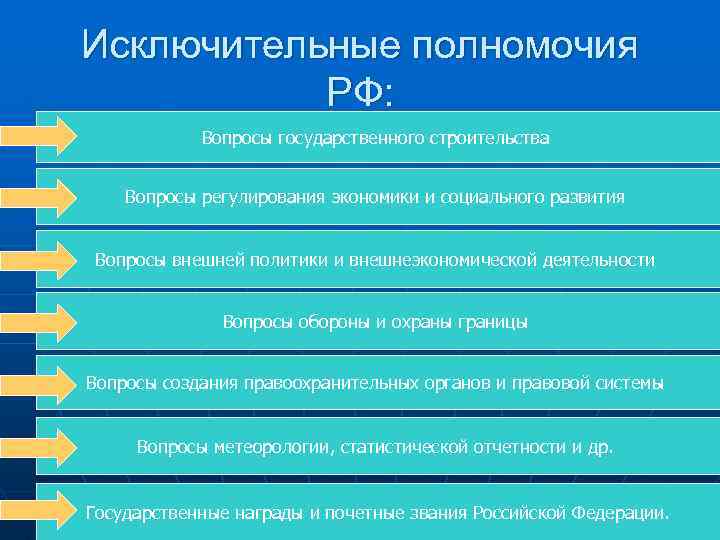 Исключительные полномочия РФ:

Вопросы государственного строительства

Вопросы регулирования экономики и социального развития

Вопросы внешней политики и внешнеэкономической деятельности

Вопросы обороны и охраны границы

Вопросы создания правоохранительных органов и правовой системы

Вопросы метеорологии, статистической отчетности и др.

Государственные награды и почетные звания Российской Федерации.